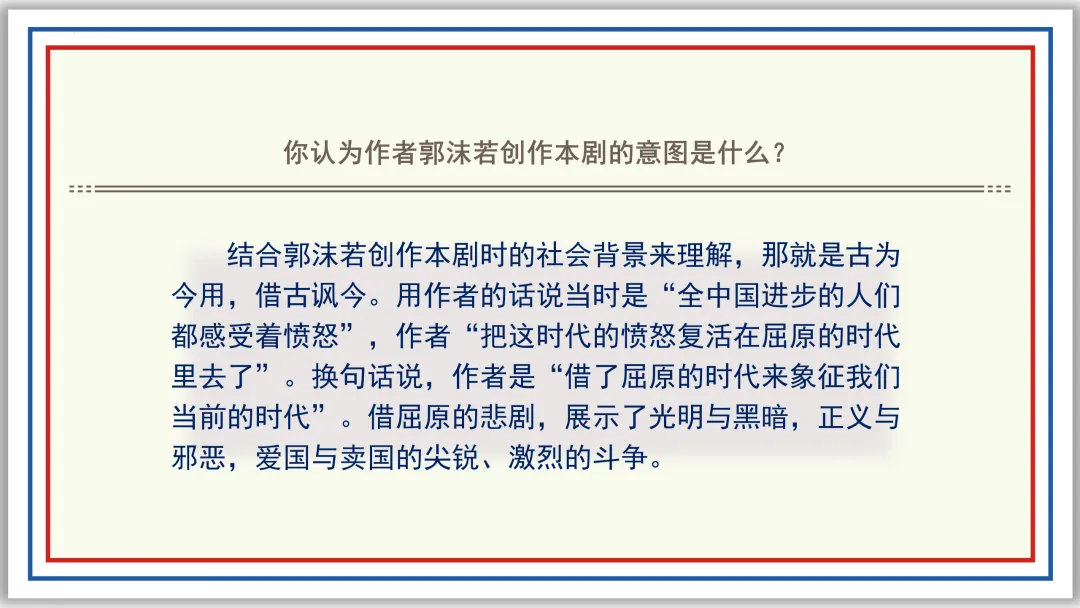 你认为作者郭沫若创作本剧的意图是什么？

结合郭沫若创作本剧时的社会背景来理解，那就是古为今用，借古讽今。用作者的话说当时是“全中国进步的人们都感受着愤怒”，作者“把这时代的愤怒复活在屈原的时代里去了”。换句话说，作者是“借了屈原的时代来象征我们当前的时代”。借屈原的悲剧，展示了光明与黑暗，正义与邪恶，爱国与卖国的尖锐、激烈的斗争。